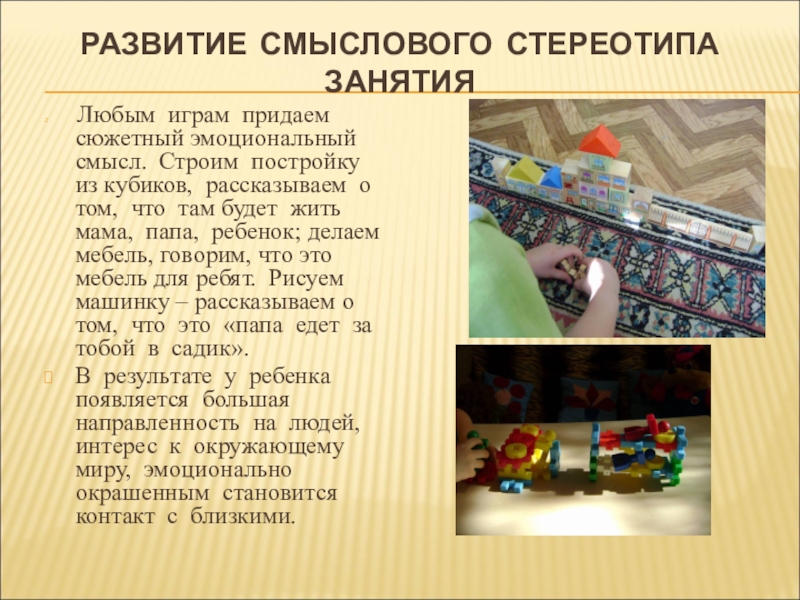 РАЗВИТИЕ СМЫСЛОВОГО СТЕРЕОТИПА ЗАНЯТИЯ

Любым играм придаем сюжетный эмоциональный смысл. Строим постройку из кубиков, рассказываем о том, что там будет жить мама, папа, ребенок; делаем мебель, говорим, что это мебель для ребят. Рисуем машинку – рассказываем о том, что это «папа едет за тобой в садик».

В результате у ребенка появляется большая направленность на людей, интерес к окружающему миру, эмоционально окрашенным становится контакт с близкими.